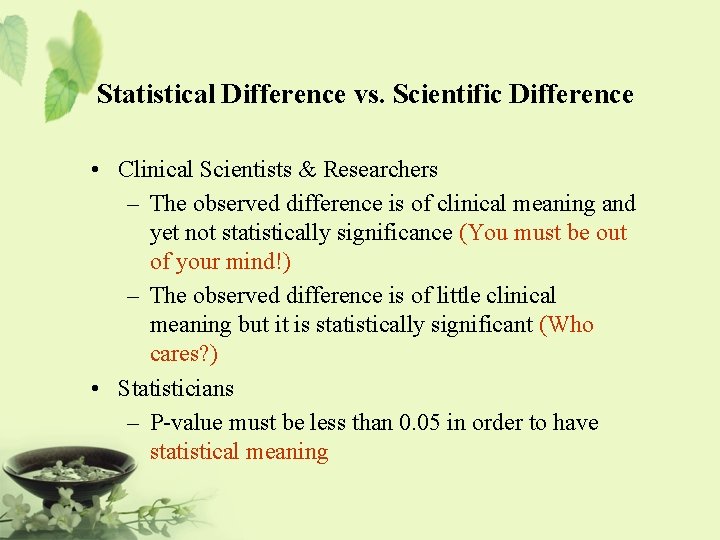 Statistical Difference vs. Scientific Difference

• Clinical Scientists & Researchers
– The observed difference is of clinical meaning and yet not statistically significance (You must be out of your mind!)
– The observed difference is of little clinical meaning but it is statistically significant (Who cares?)

• Statisticians
– P-value must be less than 0.05 in order to have statistical meaning